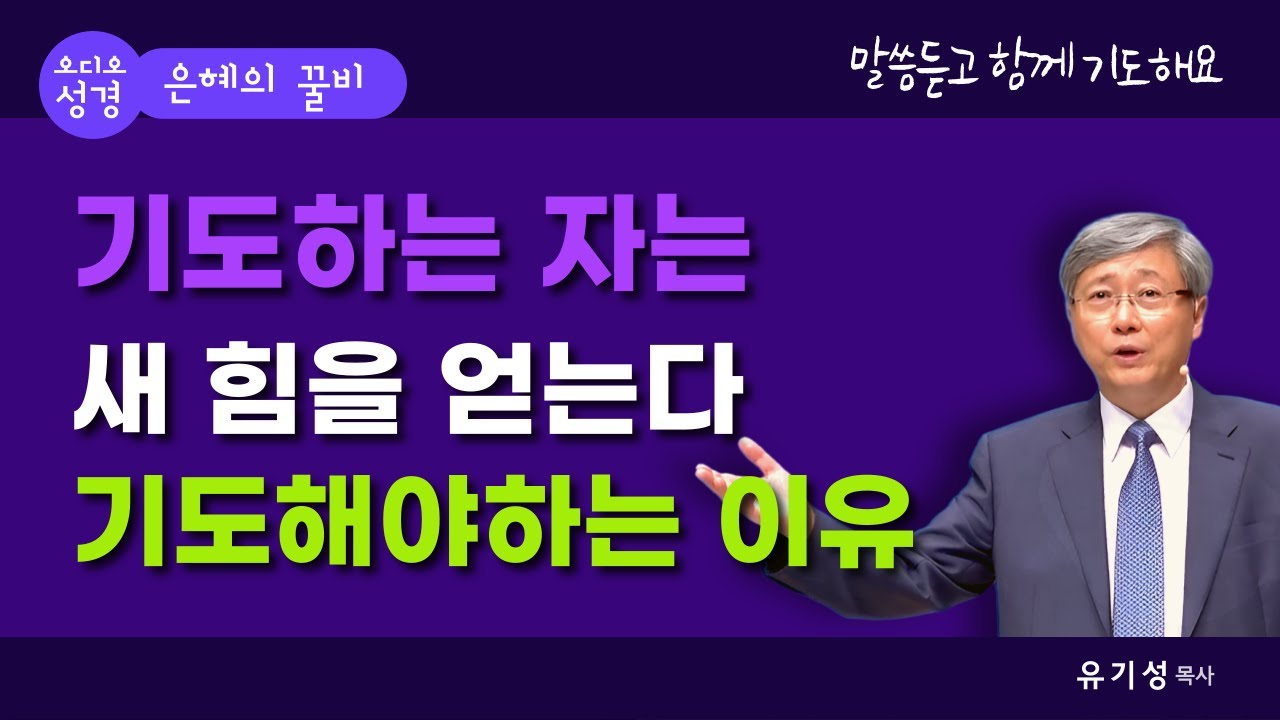 오디오 성경
은혜의 꿀비

말씀듣고 함께 기도해요

기도하는 자는
새 힘을 얻는다
기도해야하는 이유

유기성 목사